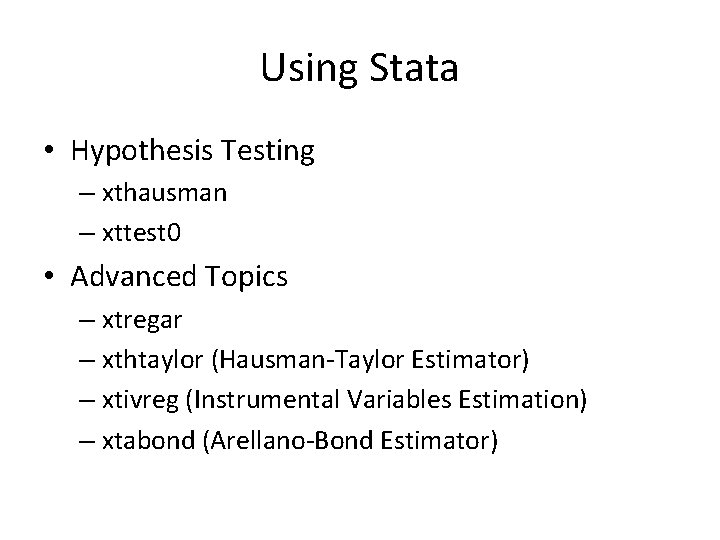 Using Stata

• Hypothesis Testing
– xthausman
– xttest0

• Advanced Topics
– xtregar
– xthtaylor (Hausman-Taylor Estimator)
– xtivreg (Instrumental Variables Estimation)
– xtabond (Arellano-Bond Estimator)